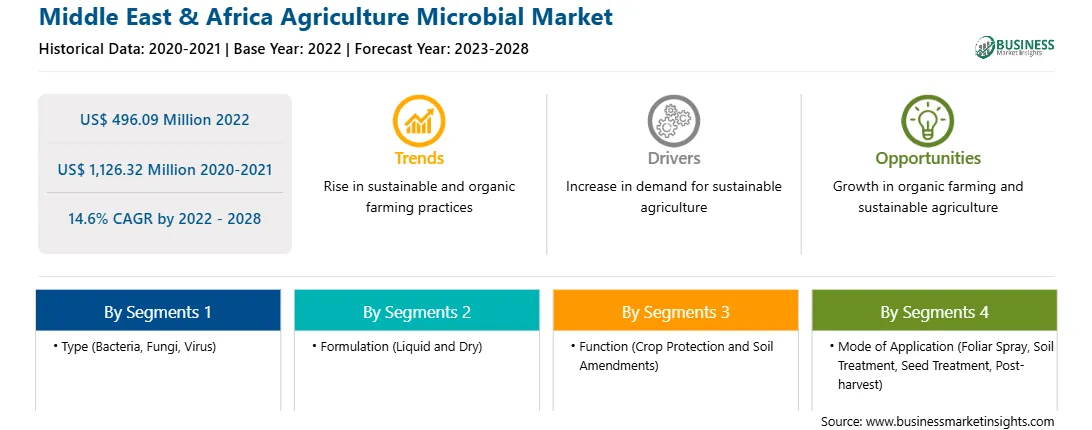 Middle East & Africa Agriculture Microbial Market

Historical Data: 2020-2021 | Base Year: 2022 | Forecast Year: 2023-2028

BUSINESS Market Insights

US$ 496.09 Million 2022

US$ 1,126.32 Million 2020-2021

14.6% CAGR by 2022 - 2028

Trends
Rise in sustainable and organic farming practices

Drivers
Increase in demand for sustainable agriculture

Opportunities
Growth in organic farming and sustainable agriculture

By Segments 1
• Type (Bacteria, Fungi, Virus)

By Segments 2
• Formulation (Liquid and Dry)

By Segments 3
• Function (Crop Protection and Soil Amendments)

By Segments 4
• Mode of Application (Foliar Spray, Soil Treatment, Seed Treatment, Post-harvest)

Source: www.businessmarketinsights.com